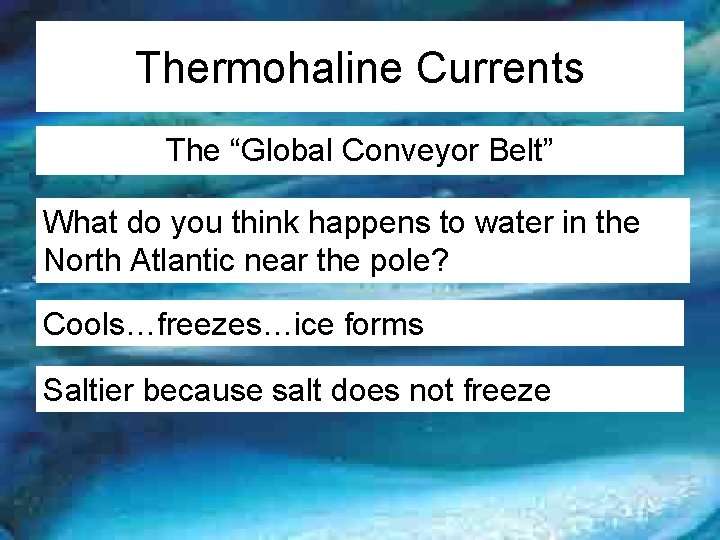 Thermohaline Currents

The “Global Conveyor Belt”

What do you think happens to water in the North Atlantic near the pole?

Cools…freezes…ice forms

Saltier because salt does not freeze